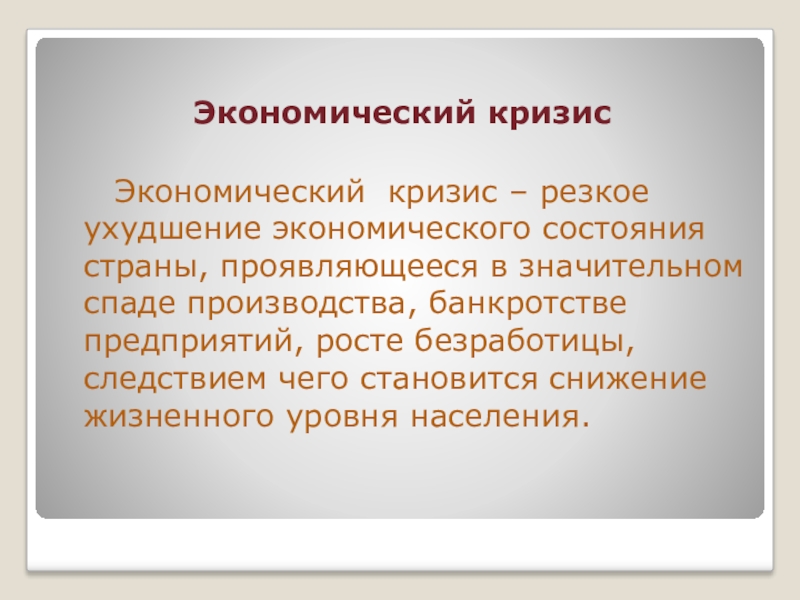 Экономический кризис

Экономический кризис – резкое ухудшение экономического состояния страны, проявляющееся в значительном спаде производства, банкротстве предприятий, росте безработицы, следствием чего становится снижение жизненного уровня населения.